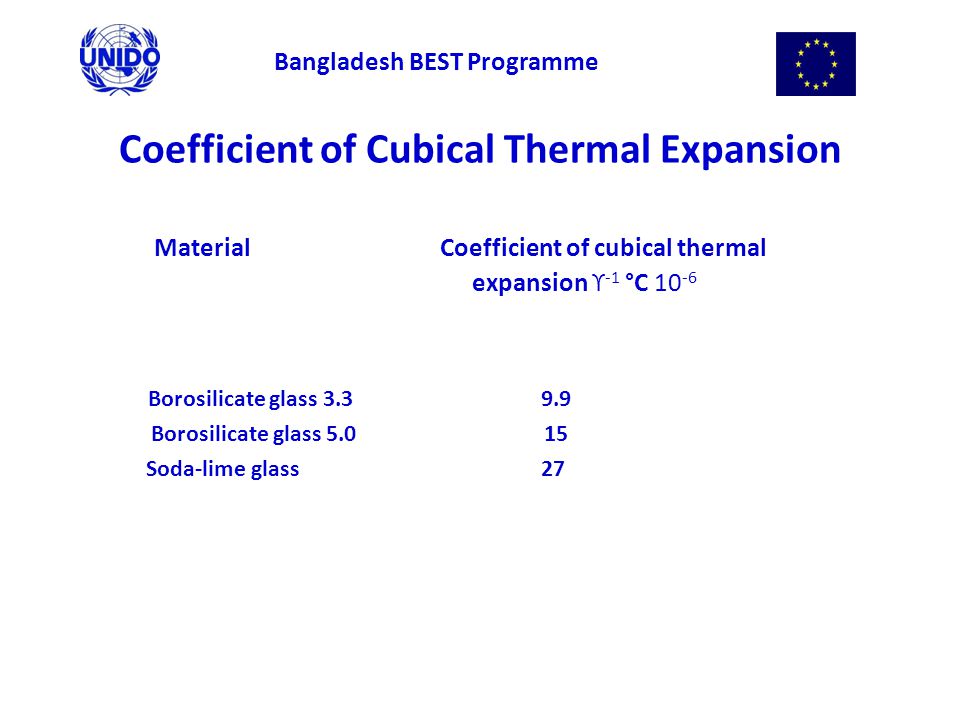 UNIDO

Bangladesh BEST Programme

Coefficient of Cubical Thermal Expansion

| Material | Coefficient of cubical thermal expansion $ϒ^{-1}$ °C $10^{-6}$ |
|---|---|
| Borosilicate glass 3.3 | 9.9 |
| Borosilicate glass 5.0 | 15 |
| Soda-lime glass | 27 |